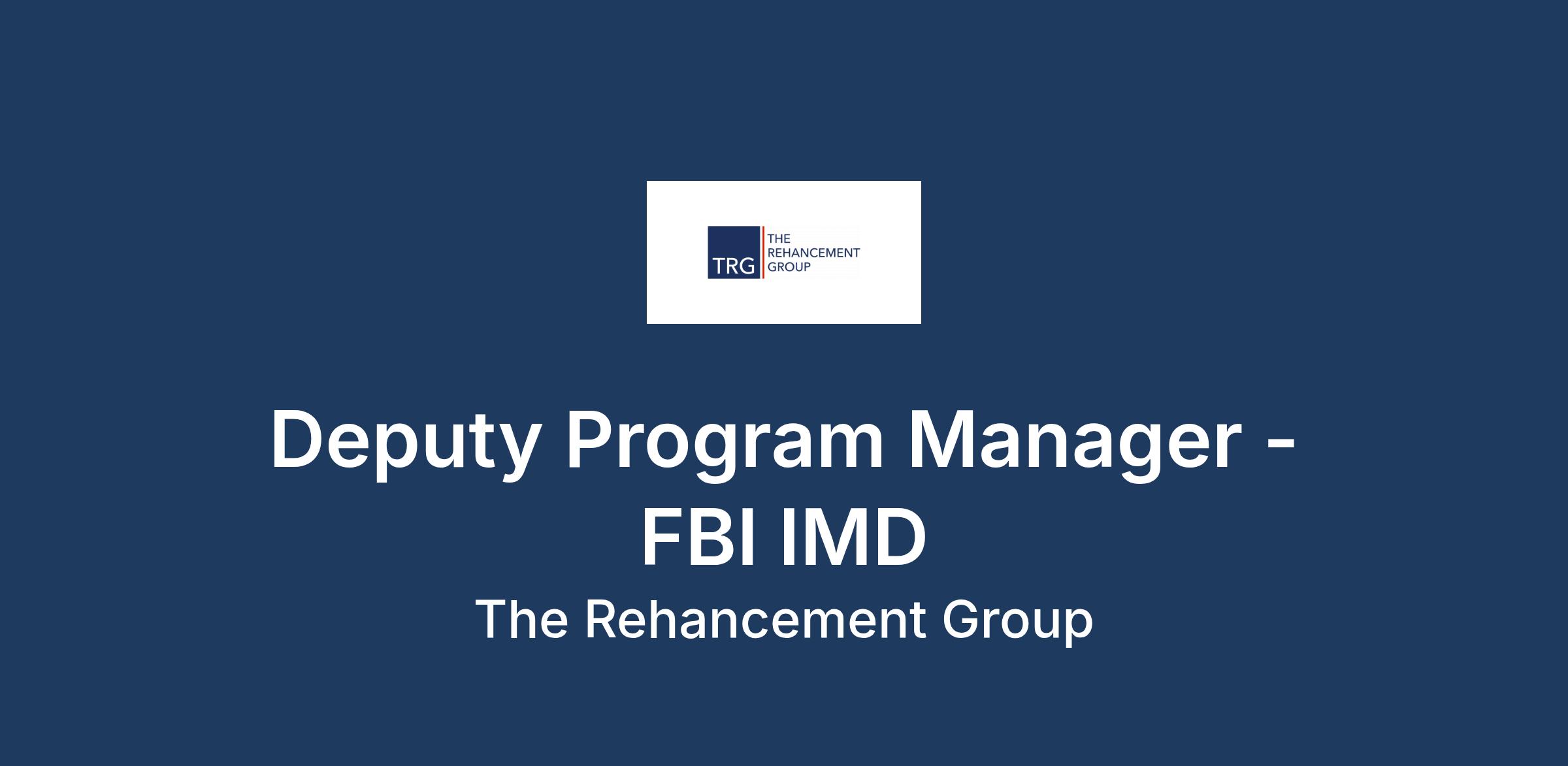 TRG THE REHANCEMENT GROUP

Deputy Program Manager - FBI IMD

The Rehancement Group